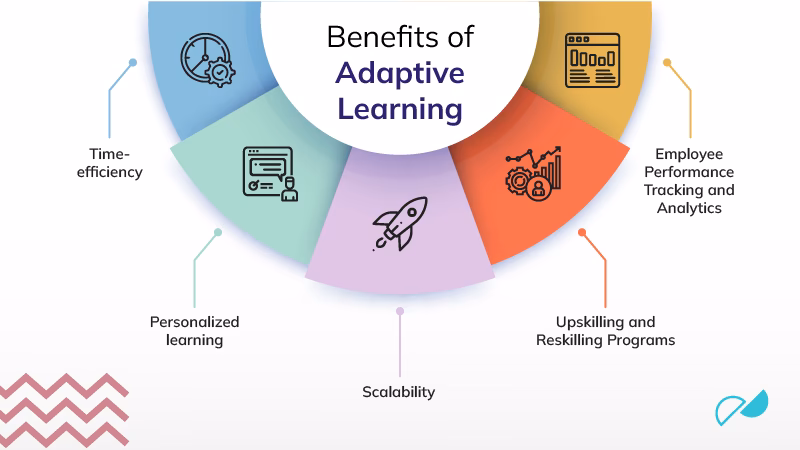 Benefits of Adaptive Learning

Time-efficiency

Personalized learning

Scalability

Upskilling and Reskilling Programs

Employee Performance Tracking and Analytics